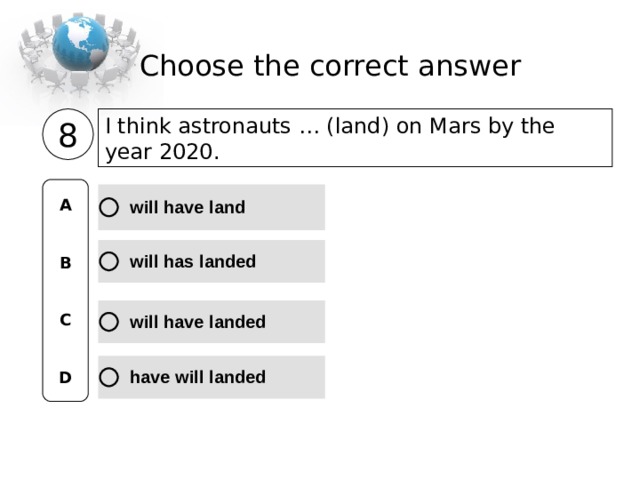 Choose the correct answer

8

I think astronauts ... (land) on Mars by the year 2020.

A will have land

B will has landed

C will have landed

D have will landed